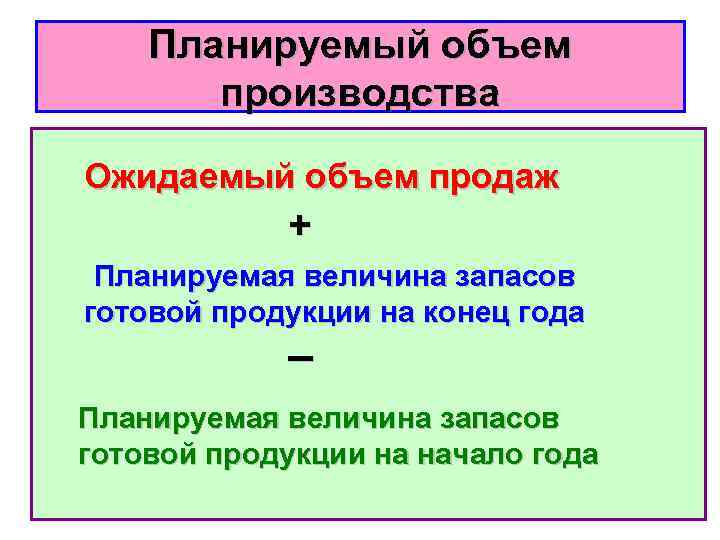 Планируемый объем производства

Ожидаемый объем продаж

+

Планируемая величина запасов готовой продукции на конец года

–

Планируемая величина запасов готовой продукции на начало года